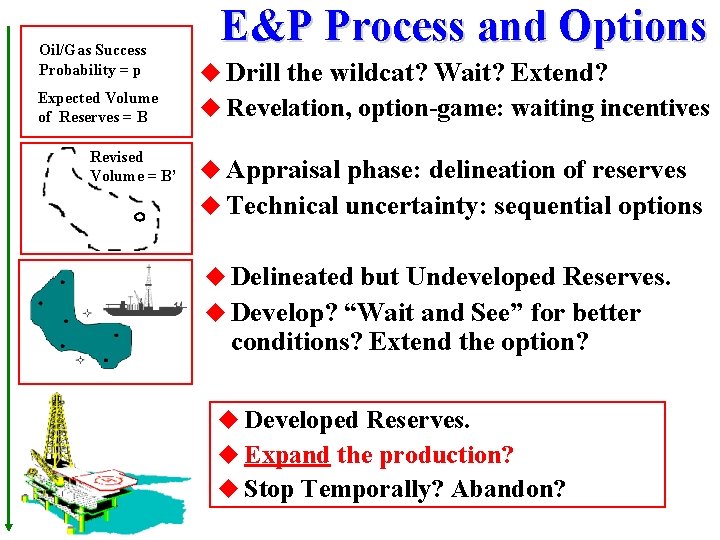 E&P Process and Options

Oil/Gas Success Probability = p

Expected Volume of Reserves = B

◆ Drill the wildcat? Wait? Extend?

◆ Revelation, option-game: waiting incentives

Revised Volume = B'

◆ Appraisal phase: delineation of reserves

◆ Technical uncertainty: sequential options

◆ Delineated but Undeveloped Reserves.

◆ Develop? "Wait and See" for better conditions? Extend the option?

◆ Developed Reserves.

◆ Expand the production?

◆ Stop Temporally? Abandon?